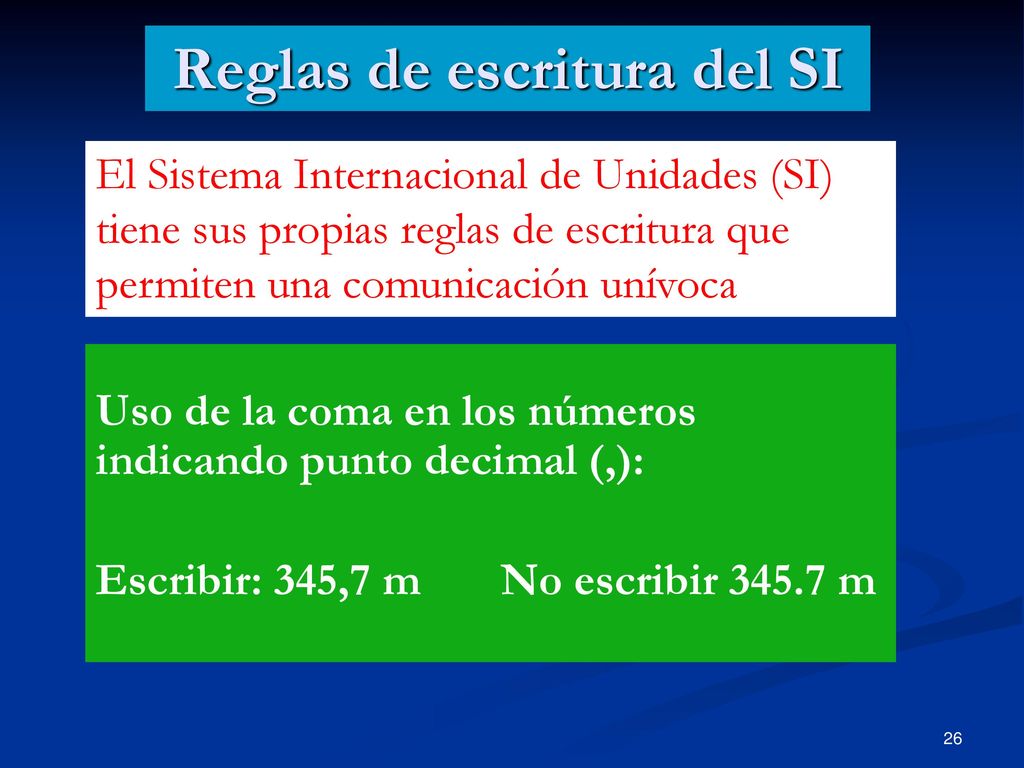 Reglas de escritura del SI

El Sistema Internacional de Unidades (SI) tiene sus propias reglas de escritura que permiten una comunicación unívoca

Uso de la coma en los números indicando punto decimal (,):

Escribir: 345,7 m No escribir 345.7 m

26